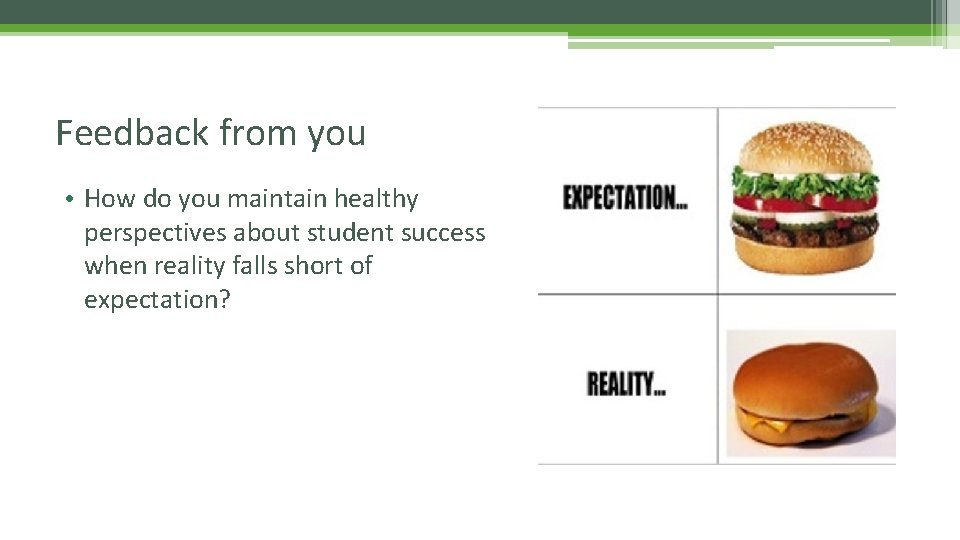 Feedback from you

• How do you maintain healthy perspectives about student success when reality falls short of expectation?

EXPECTATION...

REALITY...